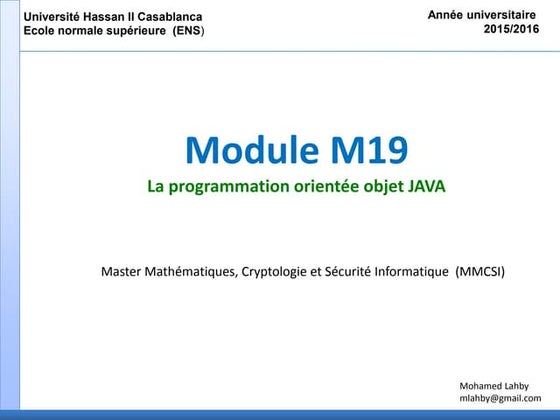 Université Hassan II Casablanca
Ecole normale supérieure (ENS)

Année universitaire
2015/2016

Module M19

La programmation orientée objet JAVA

Master Mathématiques, Cryptologie et Sécurité Informatique (MMCSI)

Mohamed Lahby
mlahby@gmail.com